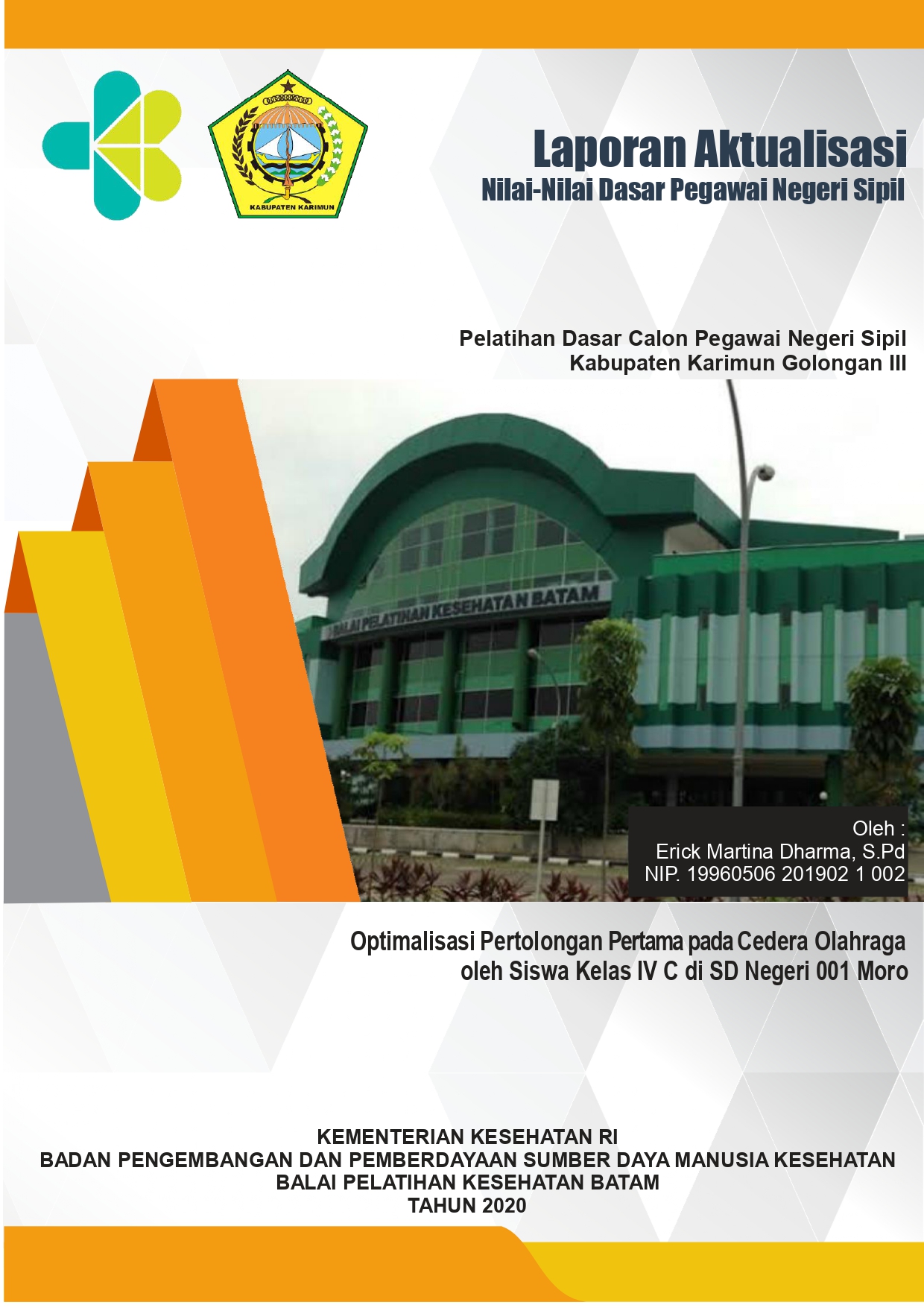 KABUPATEN KARIMUN

Laporan Aktualisasi
Nilai-Nilai Dasar Pegawai Negeri Sipil

Pelatihan Dasar Calon Pegawai Negeri Sipil
Kabupaten Karimun Golongan III

BALAI PELATIHAN KESEHATAN BATAM

Oleh :
Erick Martina Dharma, S.Pd
NIP. 19960506 201902 1 002

Optimalisasi Pertolongan Pertama pada Cedera Olahraga
oleh Siswa Kelas IV C di SD Negeri 001 Moro

KEMENTERIAN KESEHATAN RI
BADAN PENGEMBANGAN DAN PEMBERDAYAAN SUMBER DAYA MANUSIA KESEHATAN
BALAI PELATIHAN KESEHATAN BATAM
TAHUN 2020